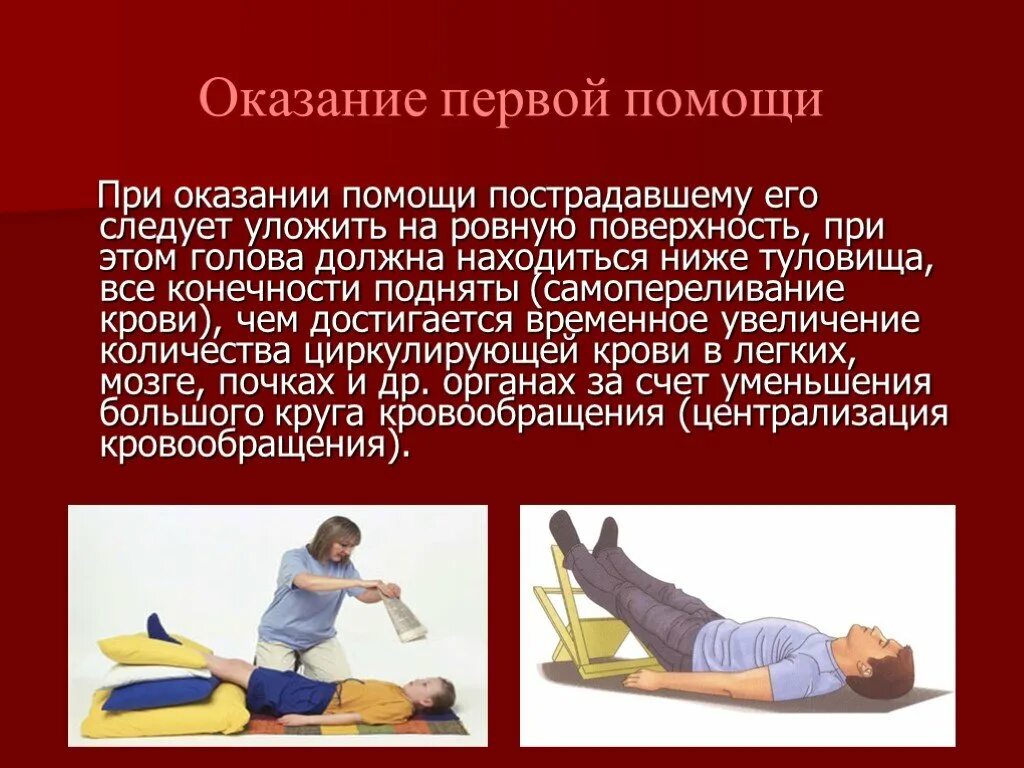 Оказание первой помощи

При оказании помощи пострадавшему его следует уложить на ровную поверхность, при этом голова должна находиться ниже туловища, все конечности подняты (самопереливание крови), чем достигается временное увеличение количества циркулирующей крови в легких, мозге, почках и др. органах за счет уменьшения большого круга кровообращения (централизация кровообращения).